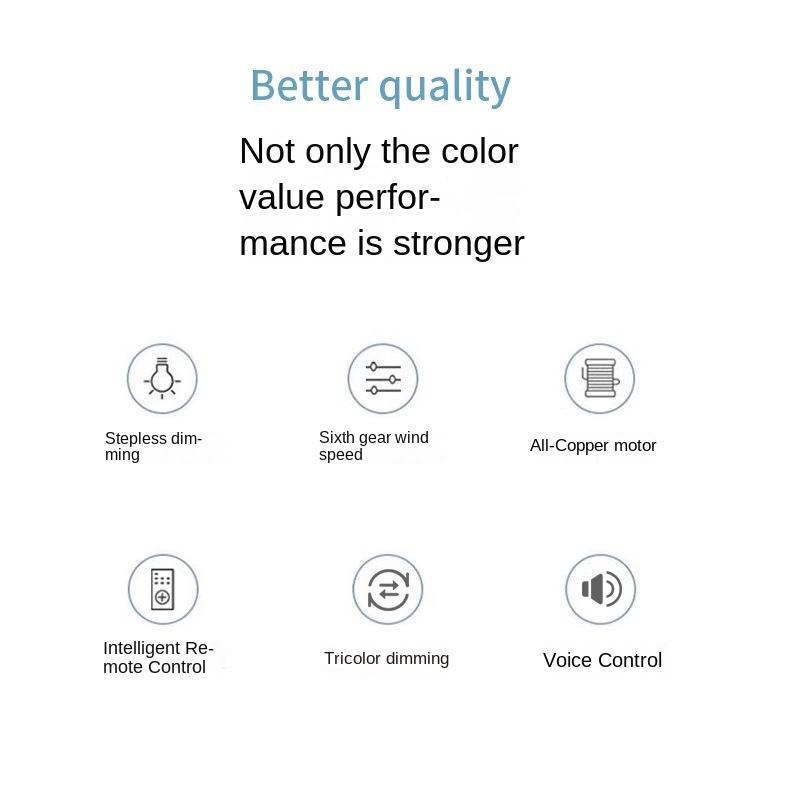 Better quality

Not only the color value performance is stronger

Stepless dimming

Sixth gear wind speed

All-Copper motor

Intelligent Remote Control

Tricolor dimming

Voice Control